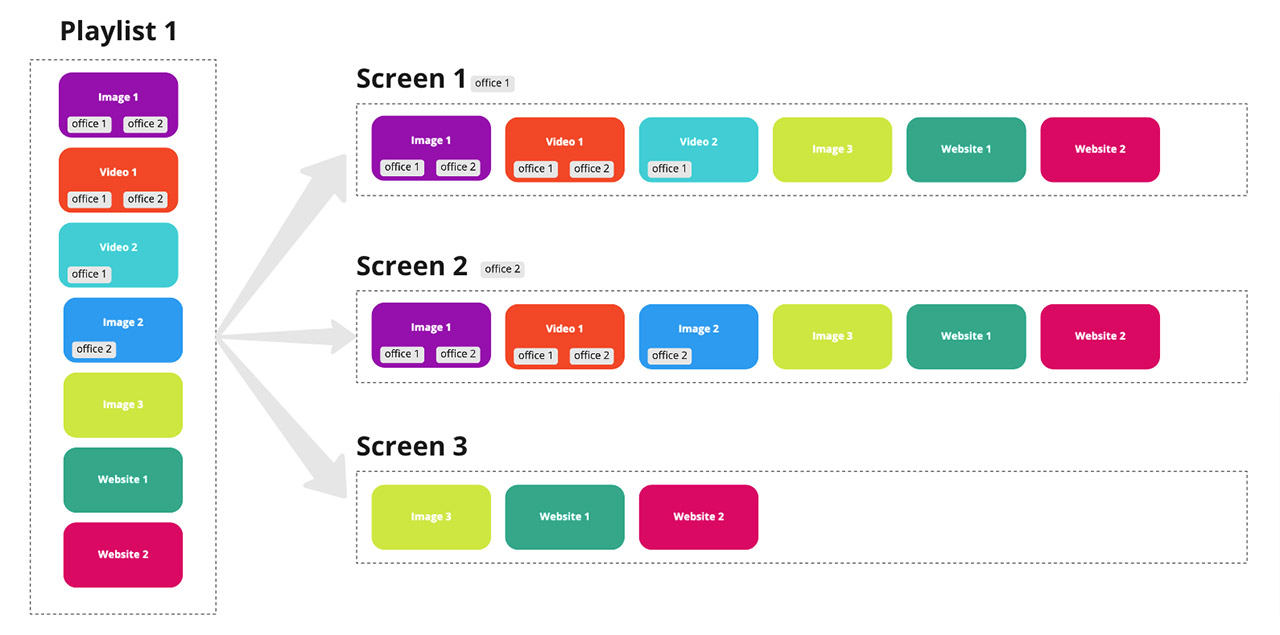 Playlist 1

Image 1
office 1 office 2

Video 1
office 1 office 2

Video 2
office 1

Image 2
office 2

Image 3

Website 1

Website 2

Screen 1 office 1

Image 1
office 1 office 2

Video 1
office 1 office 2

Video 2
office 1

Image 3

Website 1

Website 2

Screen 2 office 2

Image 1
office 1 office 2

Video 1
office 1 office 2

Image 2
office 2

Image 3

Website 1

Website 2

Screen 3

Image 3

Website 1

Website 2